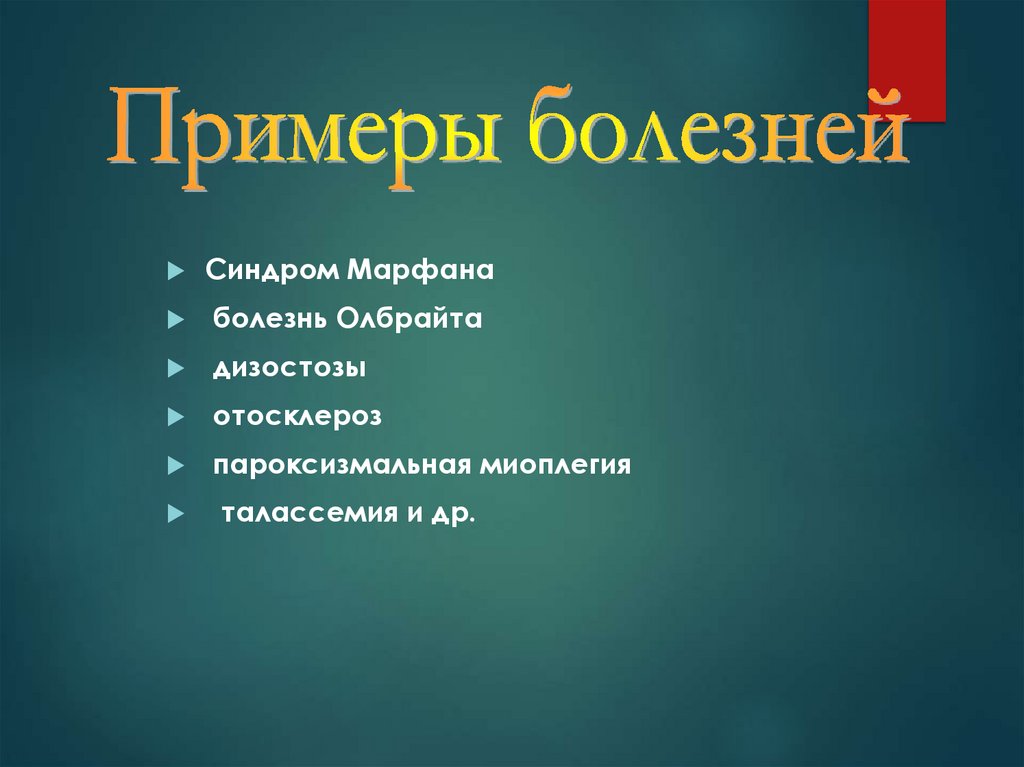 Примеры болезней

Синдром Марфана

болезнь Олбрайта

дизостозы

отосклероз

пароксизмальная миоплегия

талассемия и др.